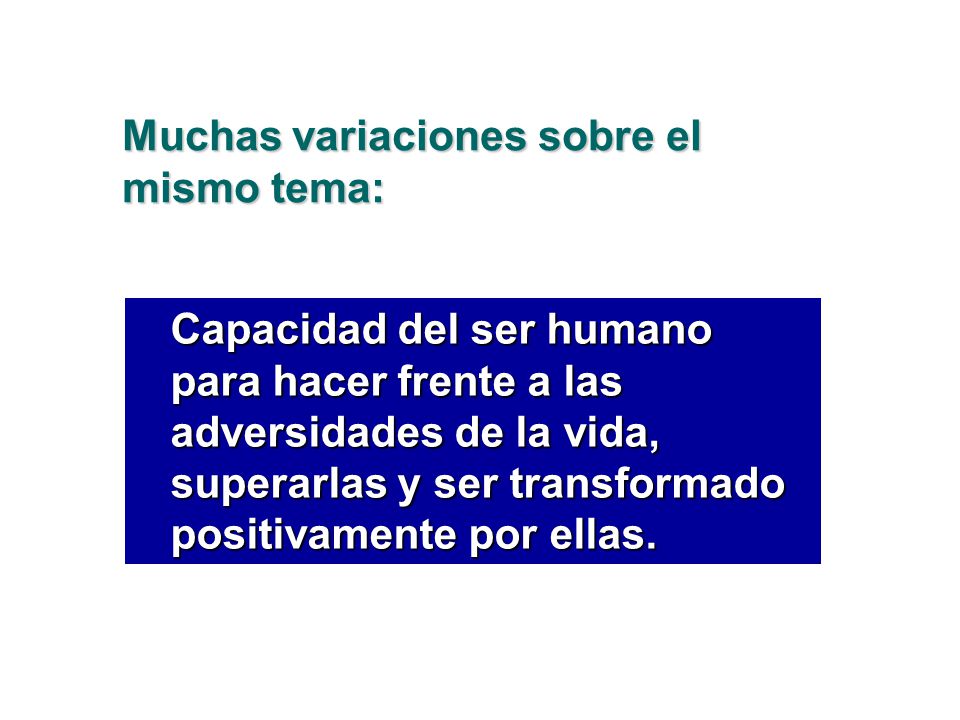 Muchas variaciones sobre el mismo tema:

Capacidad del ser humano para hacer frente a las adversidades de la vida, superarlas y ser transformado positivamente por ellas.